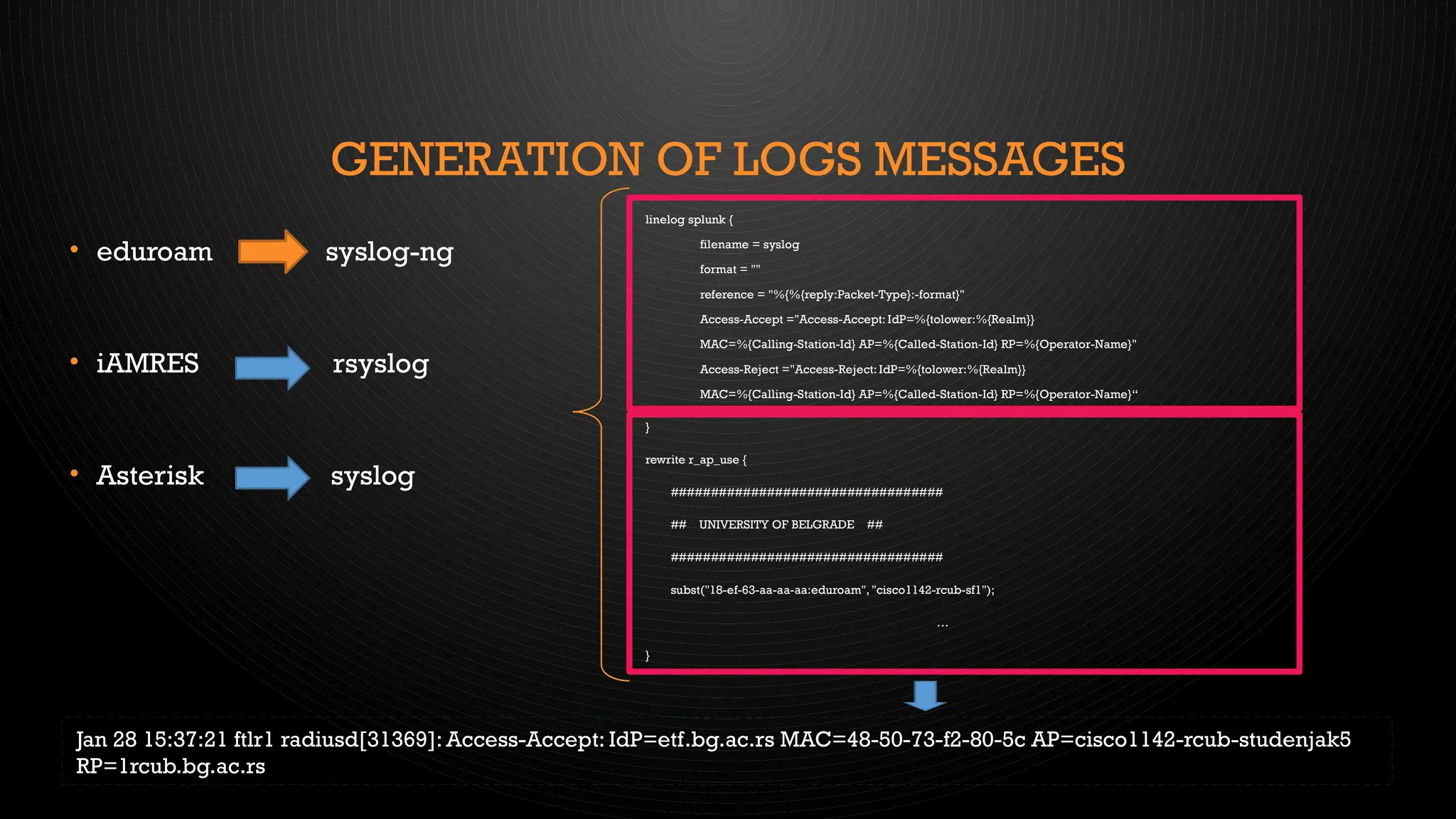 GENERATION OF LOGS MESSAGES

• eduroam syslog-ng

• iAMRES rsyslog

• Asterisk syslog

linelog splunk {
filename = syslog
format = ""
reference = "%{%{reply:Packet-Type}:-format}"
Access-Accept ="Access-Accept: IdP=%{tolower:%{Realm}}
MAC=%{Calling-Station-Id} AP=%{Called-Station-Id} RP=%{Operator-Name}"
Access-Reject ="Access-Reject: IdP=%{tolower:%{Realm}}
MAC=%{Calling-Station-Id} AP=%{Called-Station-Id} RP=%{Operator-Name}“
}

rewrite r_ap_use {
##################################
## UNIVERSITY OF BELGRADE ##
##################################
subst("18-ef-63-aa-aa-aa:eduroam", "cisco1142-rcub-sf1");
...
}

Jan 28 15:37:21 ftlr1 radiusd[31369]: Access-Accept: IdP=etf.bg.ac.rs MAC=48-50-73-f2-80-5c AP=cisco1142-rcub-studenjak5 RP=1rcub.bg.ac.rs